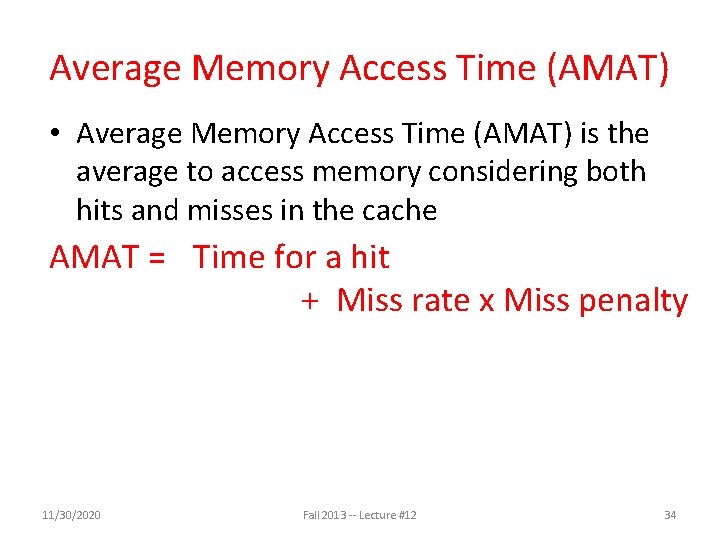 Average Memory Access Time (AMAT)

• Average Memory Access Time (AMAT) is the average to access memory considering both hits and misses in the cache

AMAT = Time for a hit
+ Miss rate x Miss penalty

11/30/2020

Fall 2013 -- Lecture #12

34